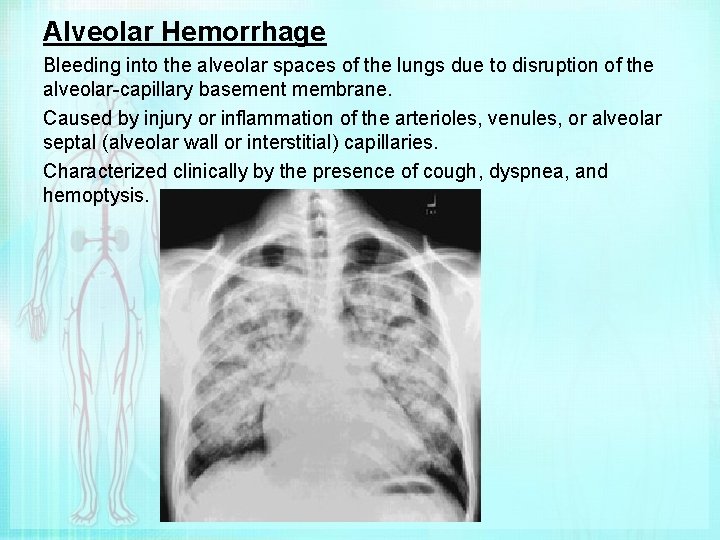 Alveolar Hemorrhage

Bleeding into the alveolar spaces of the lungs due to disruption of the alveolar-capillary basement membrane.

Caused by injury or inflammation of the arterioles, venules, or alveolar septal (alveolar wall or interstitial) capillaries.

Characterized clinically by the presence of cough, dyspnea, and hemoptysis.